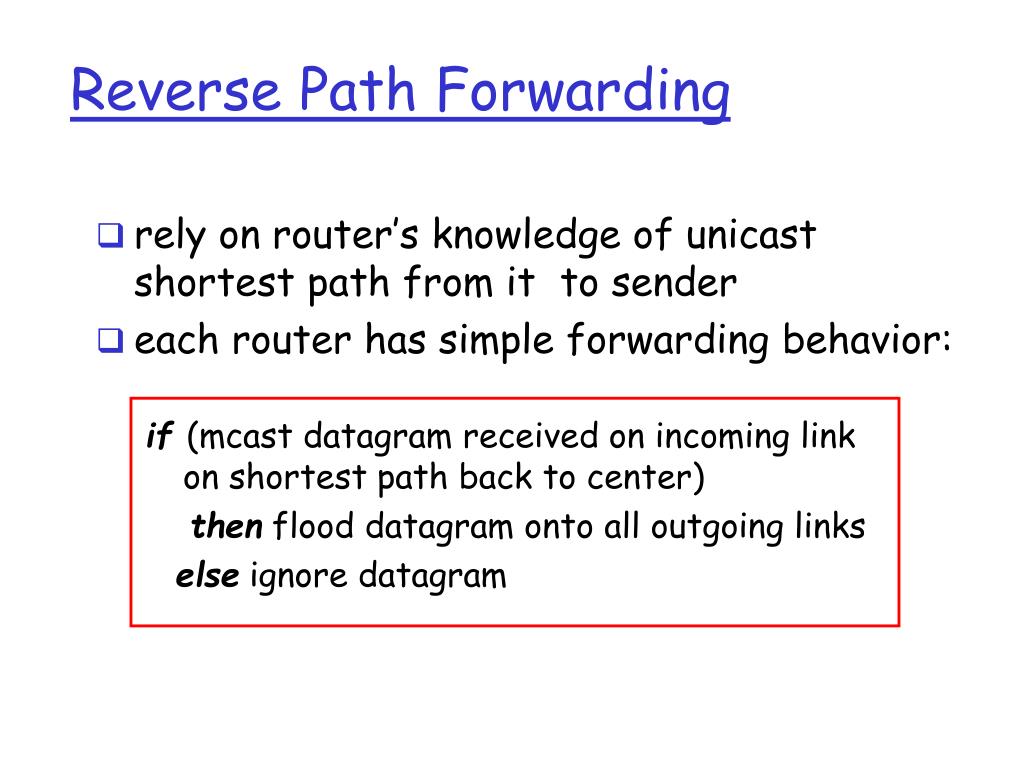 Reverse Path Forwarding

❑ rely on router's knowledge of unicast shortest path from it to sender
❑ each router has simple forwarding behavior:

if (mcast datagram received on incoming link on shortest path back to center)
then flood datagram onto all outgoing links
else ignore datagram